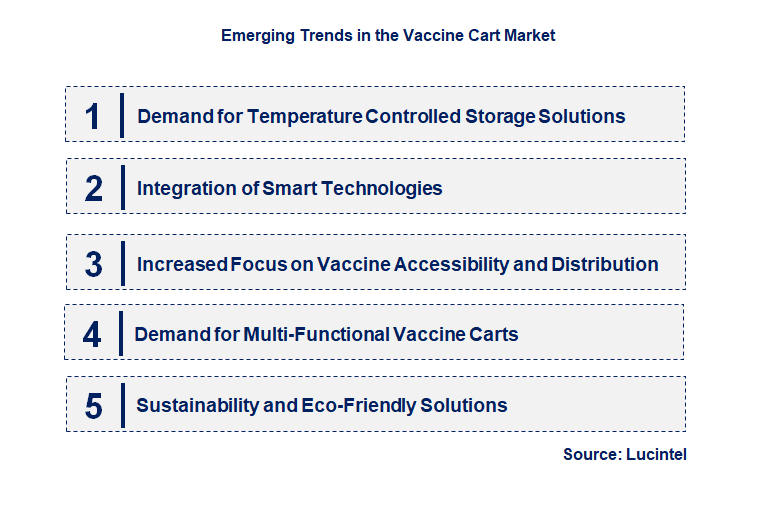 Emerging Trends in the Vaccine Cart Market

1 Demand for Temperature Controlled Storage Solutions

2 Integration of Smart Technologies

3 Increased Focus on Vaccine Accessibility and Distribution

4 Demand for Multi-Functional Vaccine Carts

5 Sustainability and Eco-Friendly Solutions

Source: Lucintel